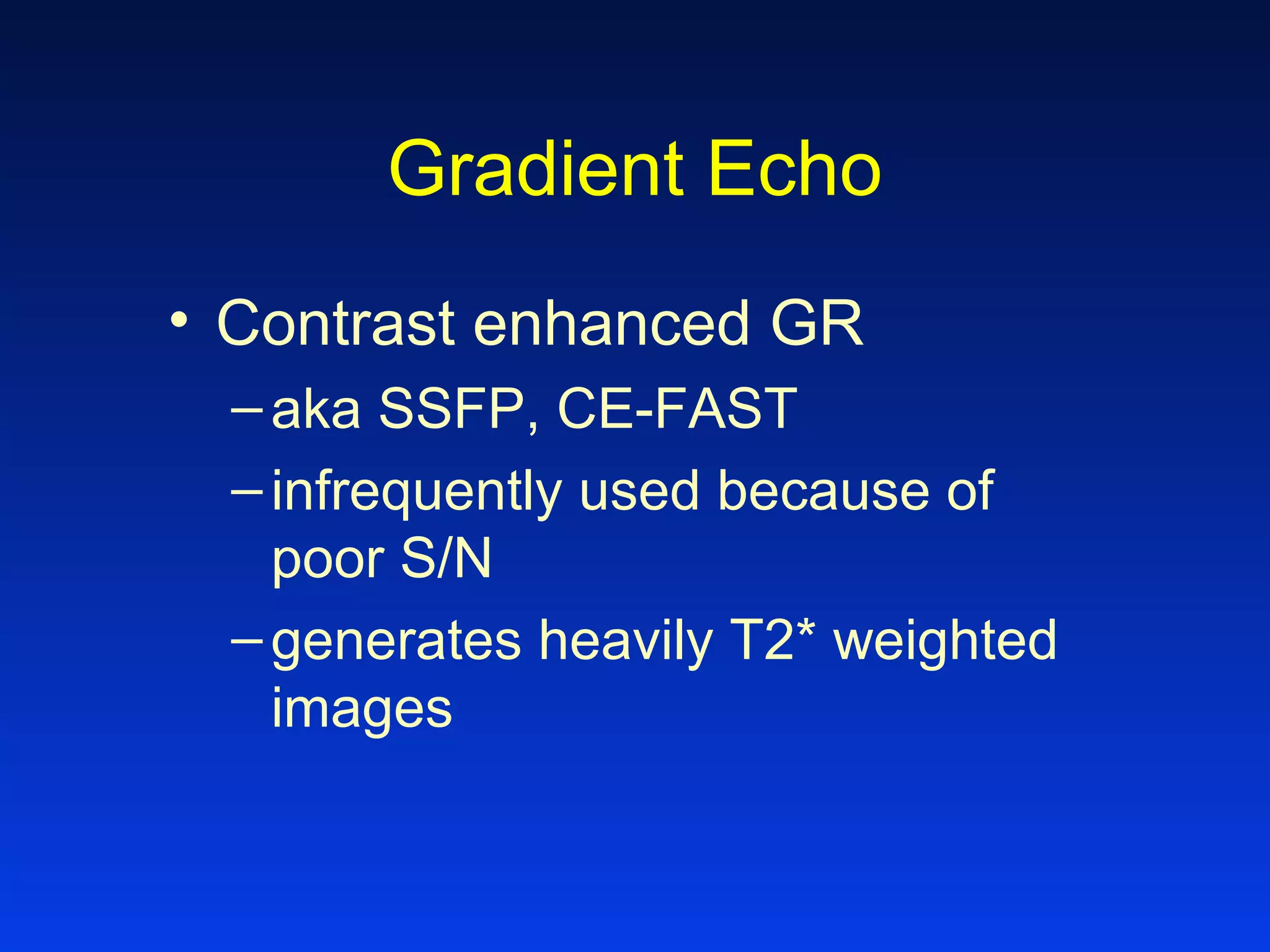 Gradient Echo

• Contrast enhanced GR
– aka SSFP, CE-FAST
– infrequently used because of poor S/N
– generates heavily T2* weighted images